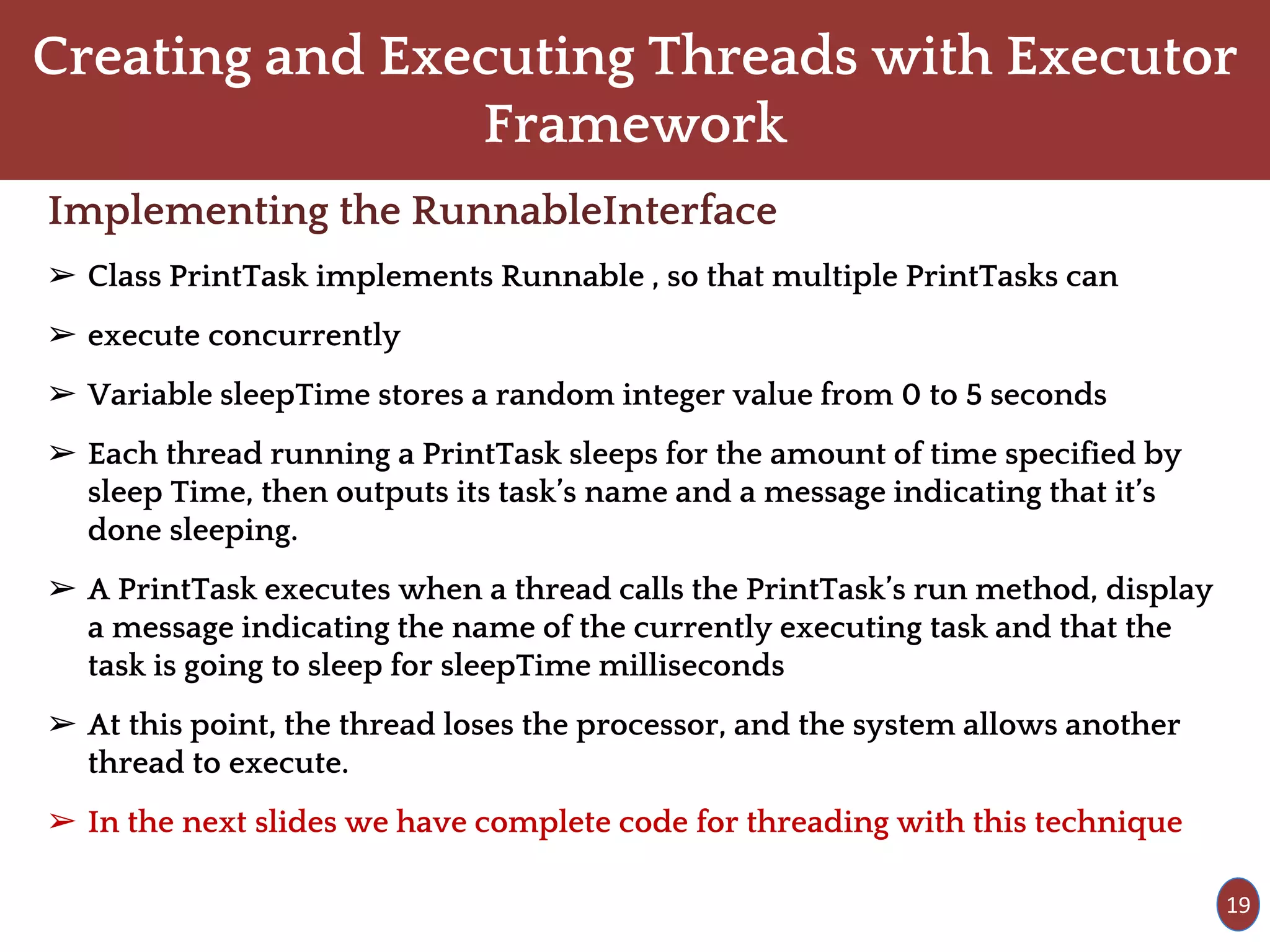 Creating and Executing Threads with Executor Framework

Implementing the RunnableInterface

➢ Class PrintTask implements Runnable , so that multiple PrintTasks can

➢ execute concurrently

➢ Variable sleepTime stores a random integer value from 0 to 5 seconds

➢ Each thread running a PrintTask sleeps for the amount of time specified by sleep Time, then outputs its task's name and a message indicating that it's done sleeping.

➢ A PrintTask executes when a thread calls the PrintTask's run method, display a message indicating the name of the currently executing task and that the task is going to sleep for sleepTime milliseconds

➢ At this point, the thread loses the processor, and the system allows another thread to execute.

➢ In the next slides we have complete code for threading with this technique

19